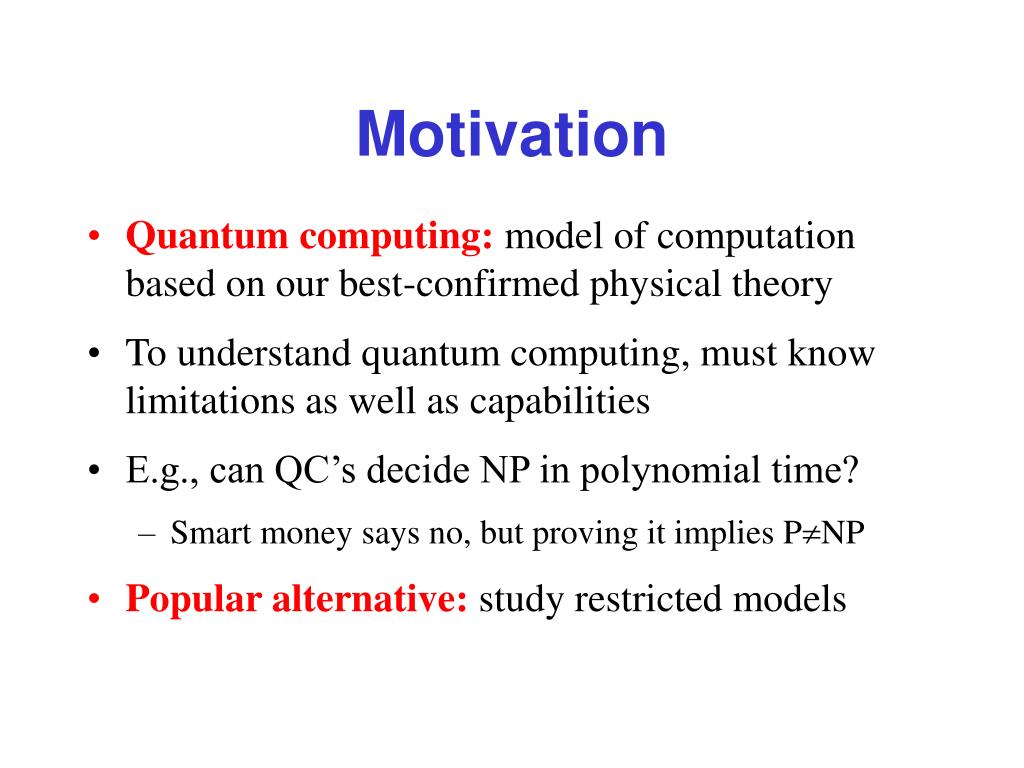 Motivation

• Quantum computing: model of computation based on our best-confirmed physical theory

• To understand quantum computing, must know limitations as well as capabilities

• E.g., can QC's decide NP in polynomial time?

– Smart money says no, but proving it implies $P \neq NP$

• Popular alternative: study restricted models